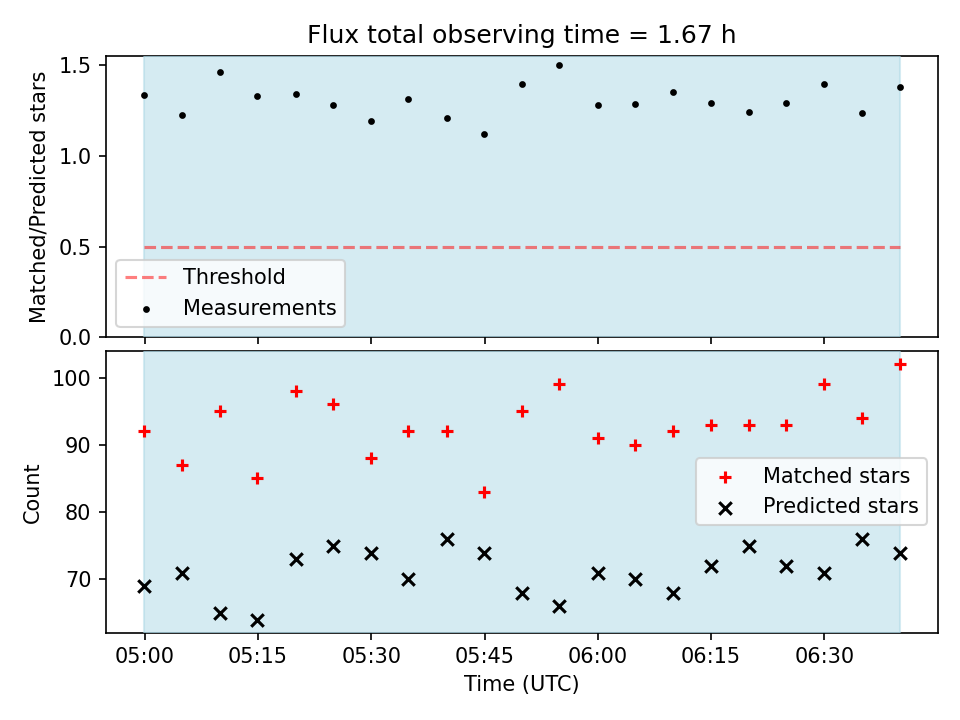 Flux total observing time = 1.67 h

Matched/Predicted stars

1.5
1.0
0.5
0.0

Threshold
Measurements

Count

100
90
80
70

Matched stars
Predicted stars

05:00
05:15
05:30
05:45
06:00
06:15
06:30

Time (UTC)